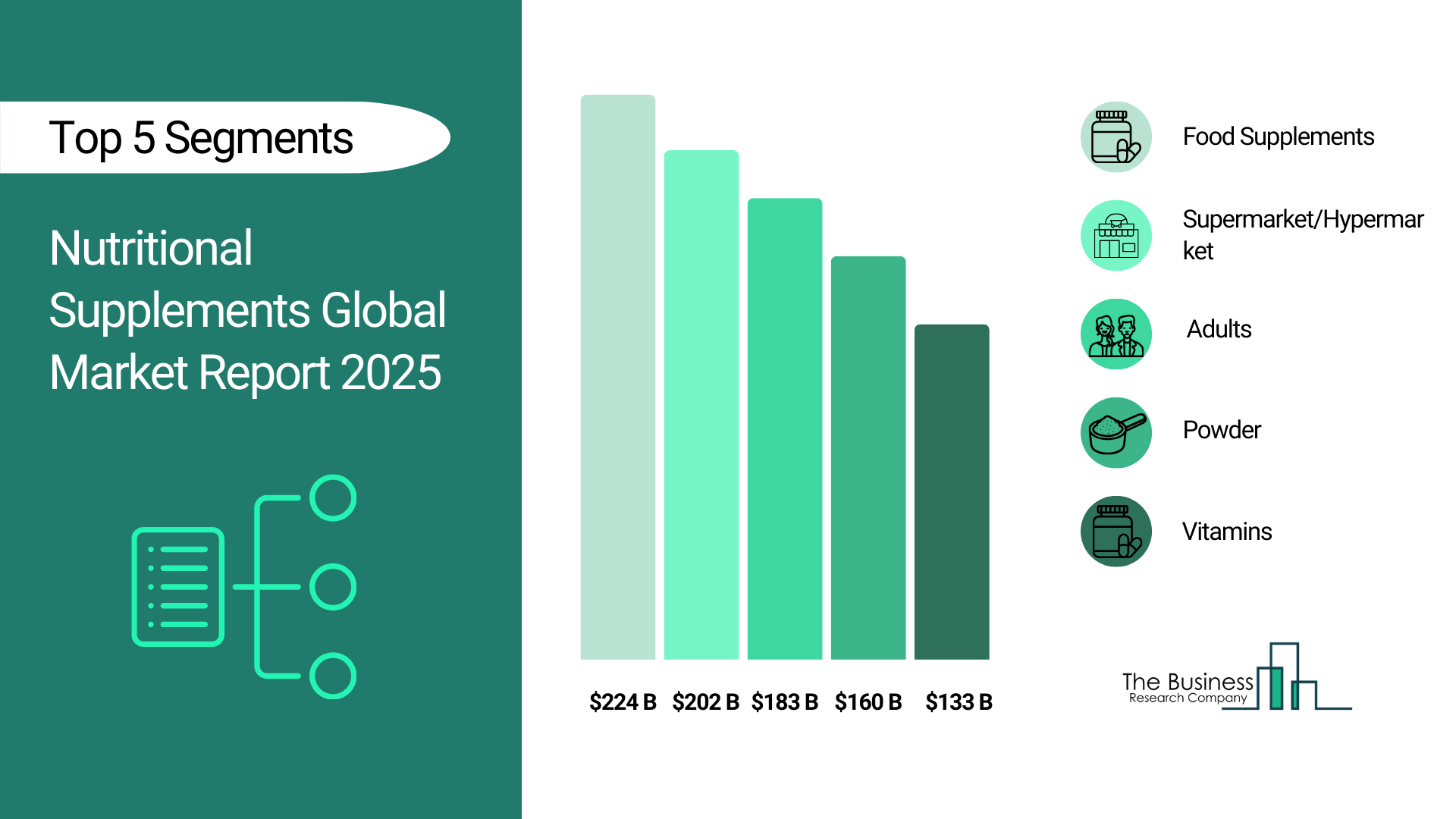 Top 5 Segments

Nutritional Supplements Global Market Report 2025

$224 B $202 B $183 B $160 B $133 B

Food Supplements

Supermarket/Hypermarket

Adults

Powder

Vitamins

The Business
Research Company